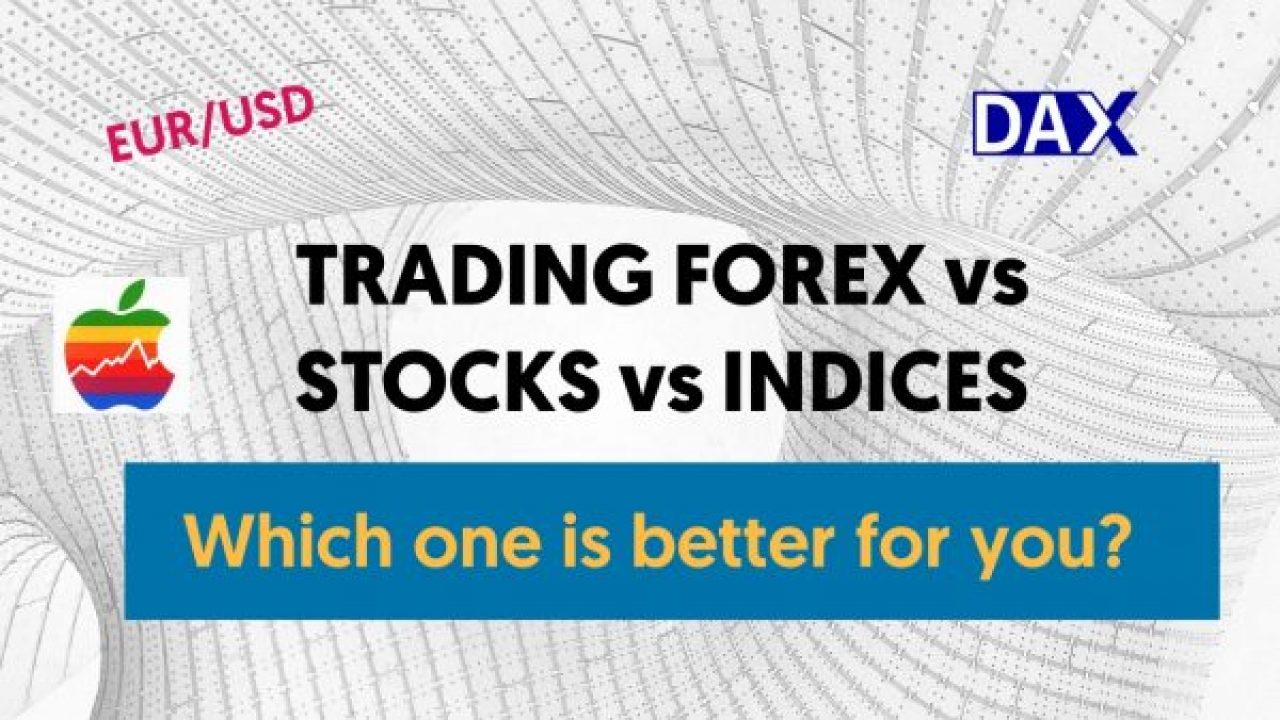 EUR/USD

DAX

TRADING FOREX vs STOCKS vs INDICES

Which one is better for you?